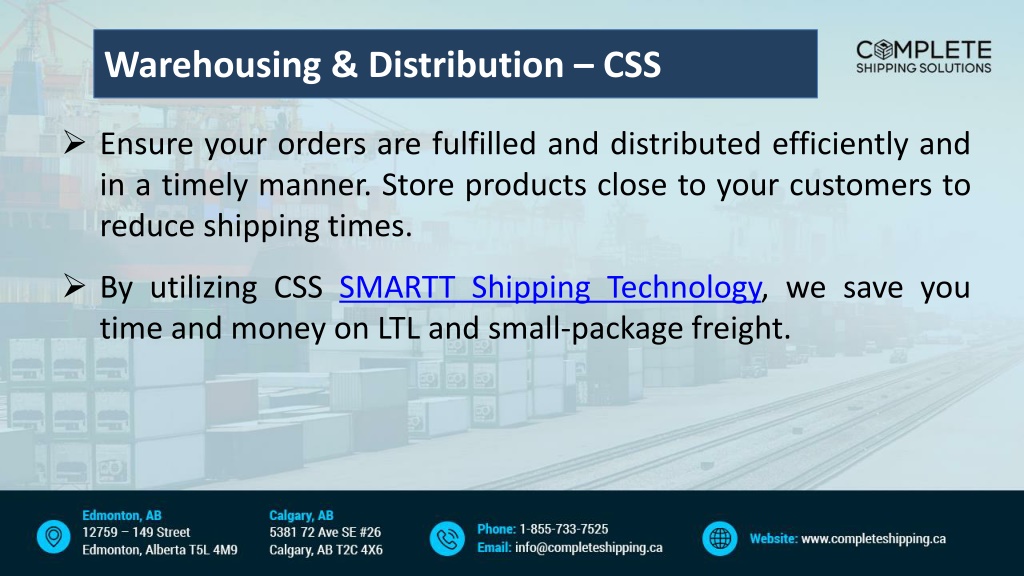 Warehousing & Distribution – CSS

COMPLETE
SHIPPING SOLUTIONS

➢ Ensure your orders are fulfilled and distributed efficiently and in a timely manner. Store products close to your customers to reduce shipping times.

➢ By utilizing CSS SMARTT Shipping Technology, we save you time and money on LTL and small-package freight.

Edmonton, AB
12759 – 149 Street
Edmonton, Alberta T5L 4M9

Calgary, AB
5381 72 Ave SE #26
Calgary, AB T2C 4X6

Phone: 1-855-733-7525
Email: info@completeshipping.ca

Website: www.completeshipping.ca